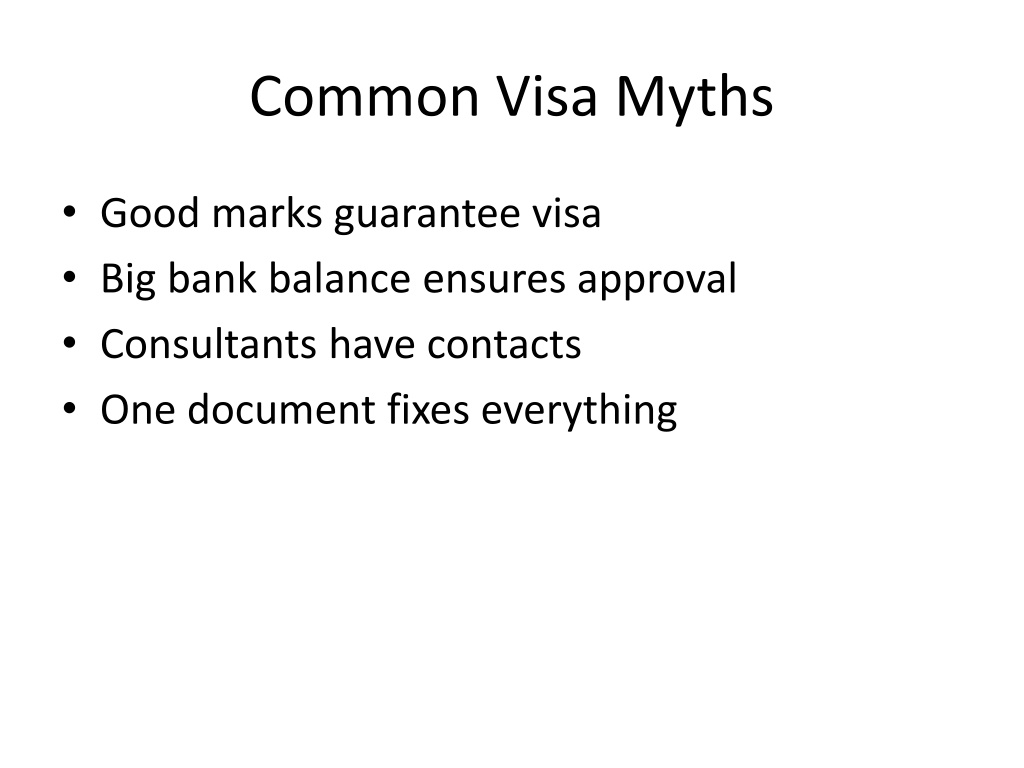 Common Visa Myths

• Good marks guarantee visa
• Big bank balance ensures approval
• Consultants have contacts
• One document fixes everything